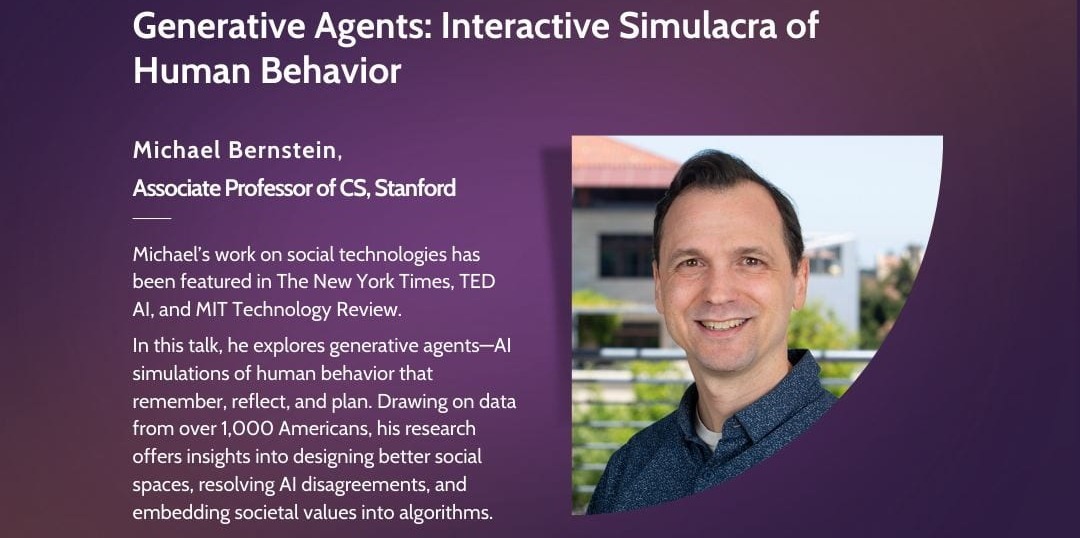 Generative Agents: Interactive Simulacra of Human Behavior

Michael Bernstein,
Associate Professor of CS, Stanford

Michael's work on social technologies has been featured in The New York Times, TED AI, and MIT Technology Review.

In this talk, he explores generative agents—AI simulations of human behavior that remember, reflect, and plan. Drawing on data from over 1,000 Americans, his research offers insights into designing better social spaces, resolving AI disagreements, and embedding societal values into algorithms.